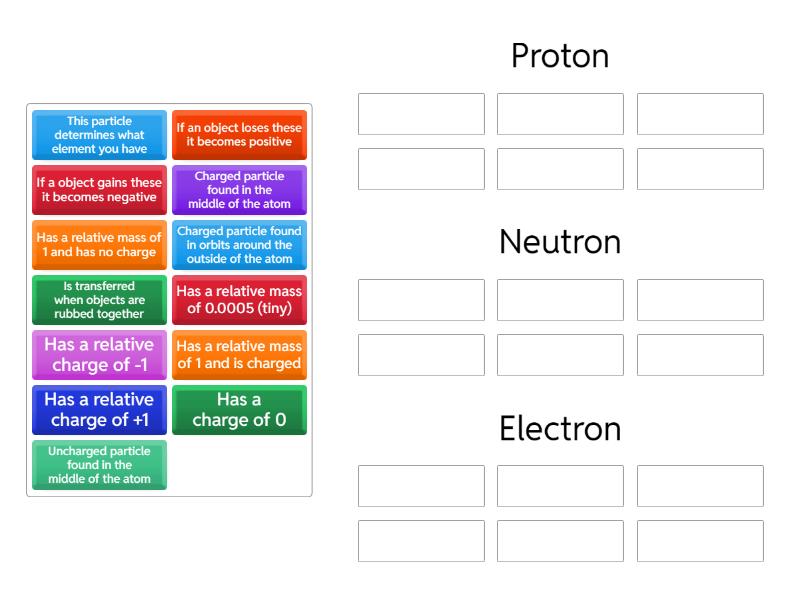 This particle determines what element you have

If an object loses these it becomes positive

If a object gains these it becomes negative

Charged particle found in the middle of the atom

Has a relative mass of 1 and has no charge

Charged particle found in orbits around the outside of the atom

Is transferred when objects are rubbed together

Has a relative mass of 0.0005 (tiny)

Has a relative charge of -1

Has a relative mass of 1 and is charged

Has a relative charge of +1

Has a charge of 0

Uncharged particle found in the middle of the atom

Proton

Neutron

Electron